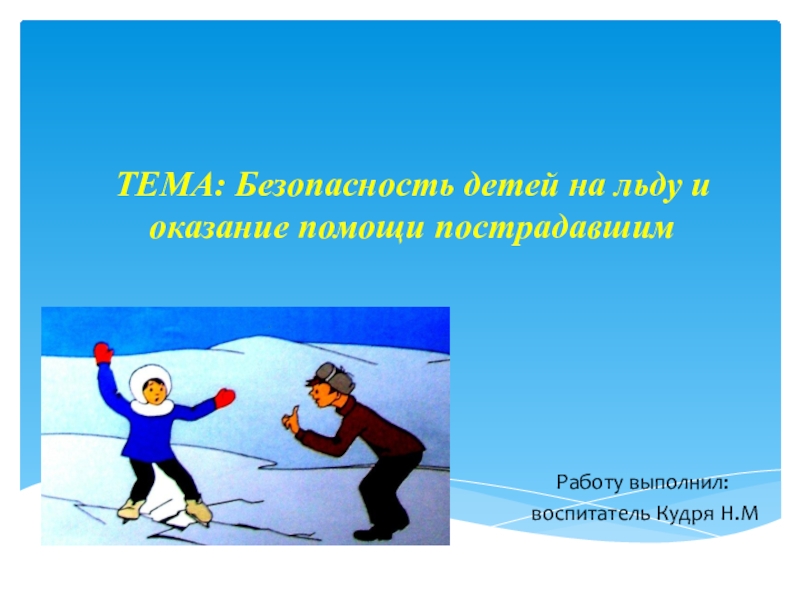 ТЕМА: Безопасность детей на льду и оказание помощи пострадавшим

Работу выполнил:
воспитатель Кудря Н.М